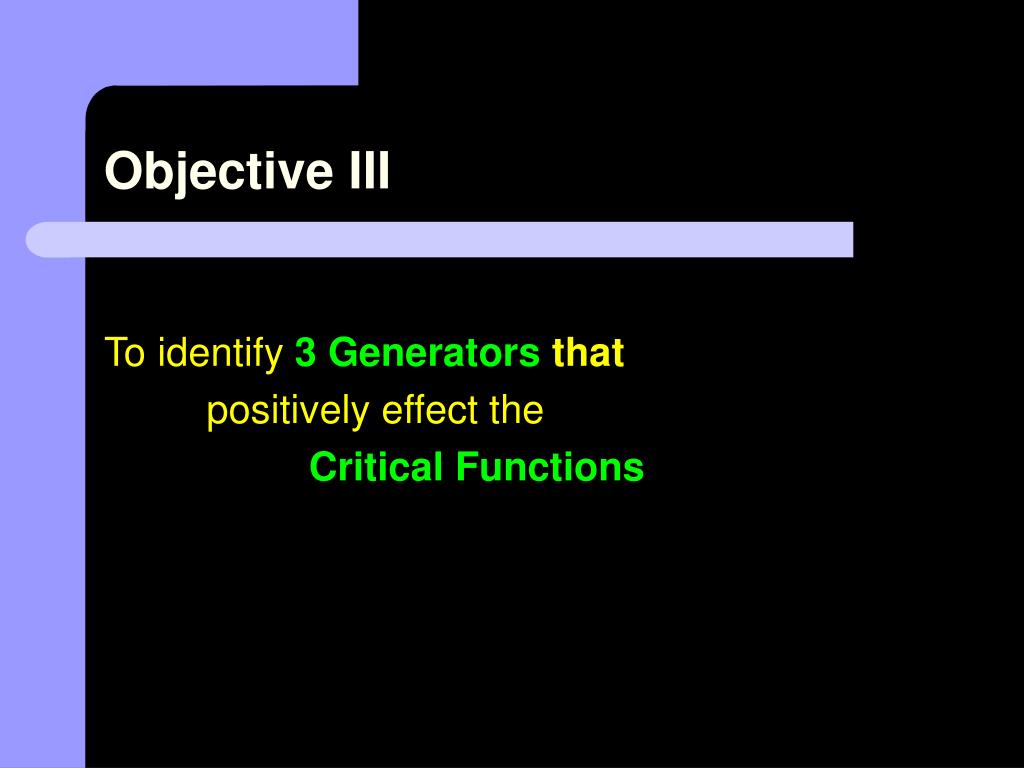 Objective III

To identify 3 Generators that positively effect the Critical Functions